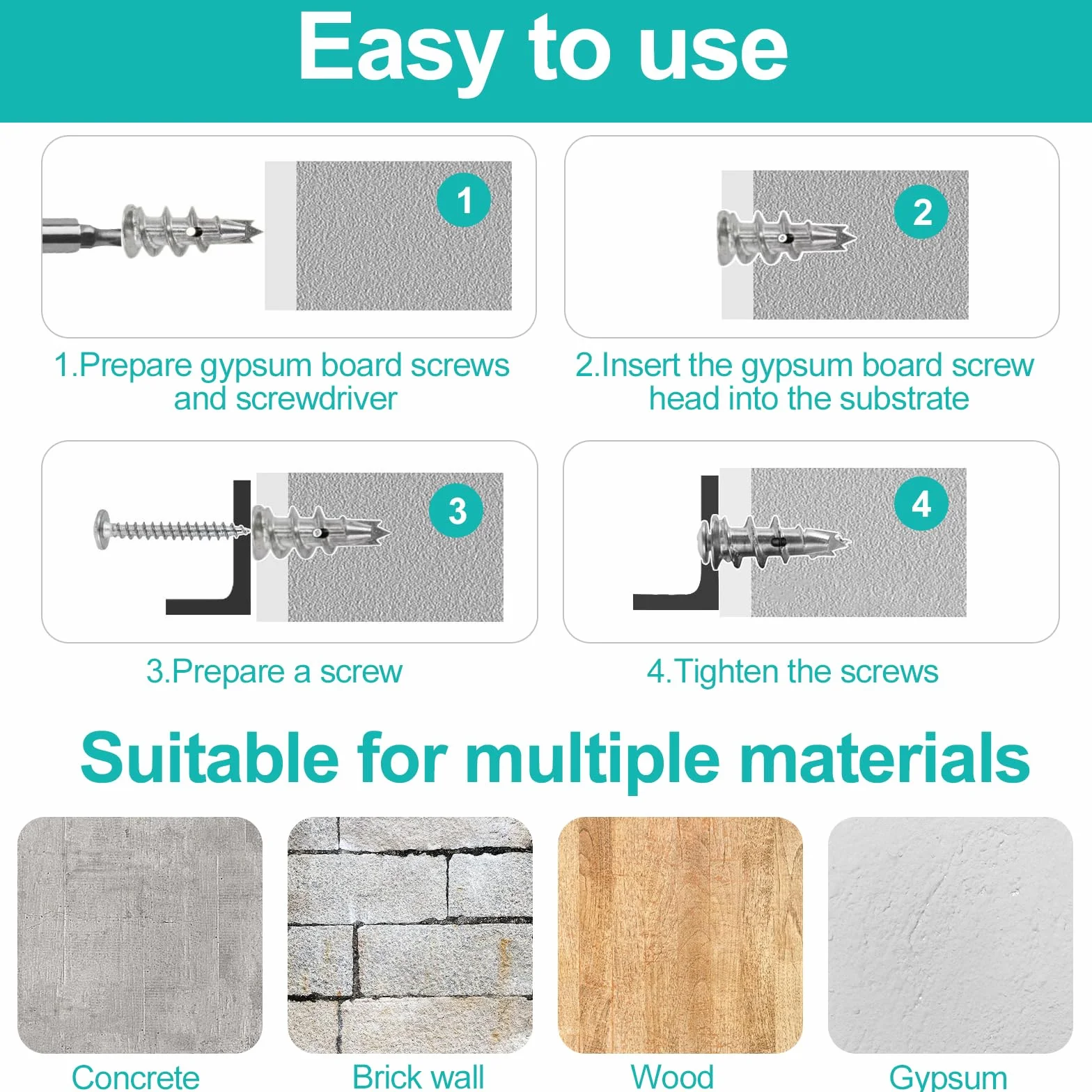 Easy to use

1

1.Prepare gypsum board screws and screwdriver

2

2.Insert the gypsum board screw head into the substrate

3

3.Prepare a screw

4

4.Tighten the screws

Suitable for multiple materials

Concrete

Brick wall

Wood

Gypsum